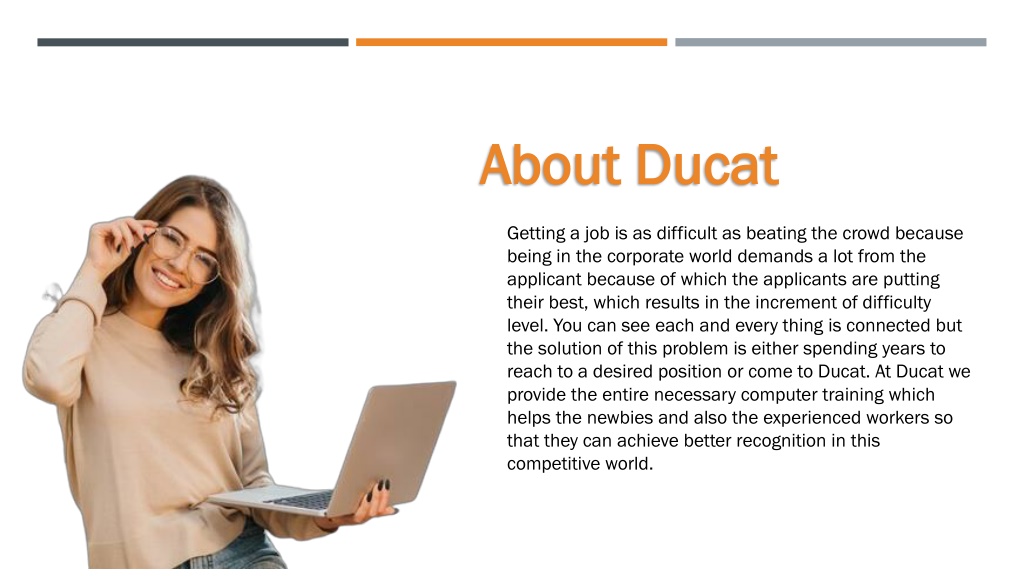 About Ducat

Getting a job is as difficult as beating the crowd because being in the corporate world demands a lot from the applicant because of which the applicants are putting their best, which results in the increment of difficulty level. You can see each and every thing is connected but the solution of this problem is either spending years to reach to a desired position or come to Ducat. At Ducat we provide the entire necessary computer training which helps the newbies and also the experienced workers so that they can achieve better recognition in this competitive world.